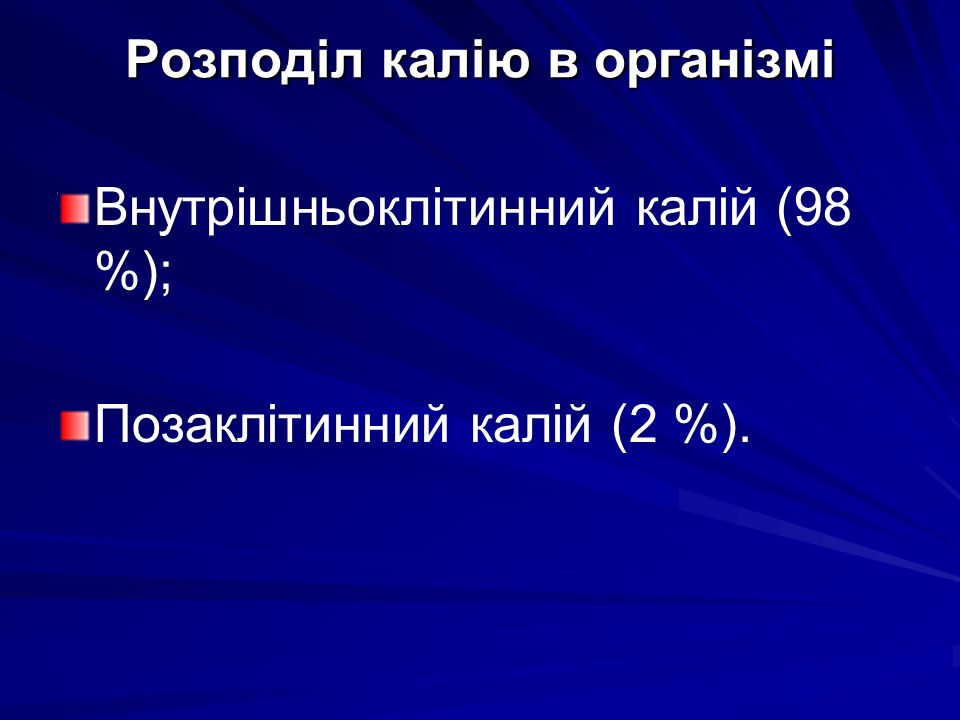 Розподіл калію в організмі

Внутрішньоклітинний калій (98 %);

Позаклітинний калій (2 %).